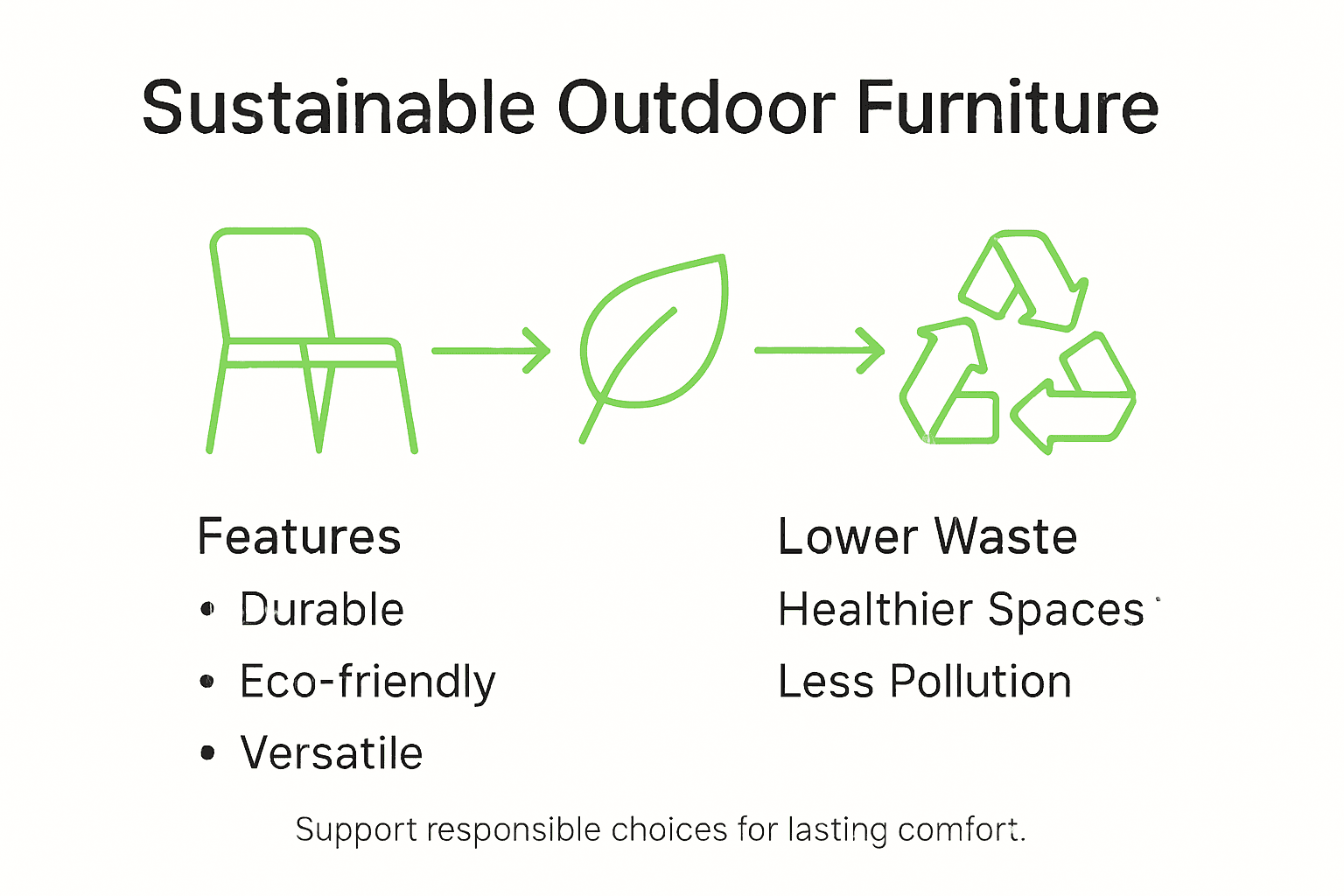 Sustainable Outdoor Furniture

Features
• Durable
• Eco-friendly
• Versatile

Lower Waste
Healthier Spaces
Less Pollution

Support responsible choices for lasting comfort.